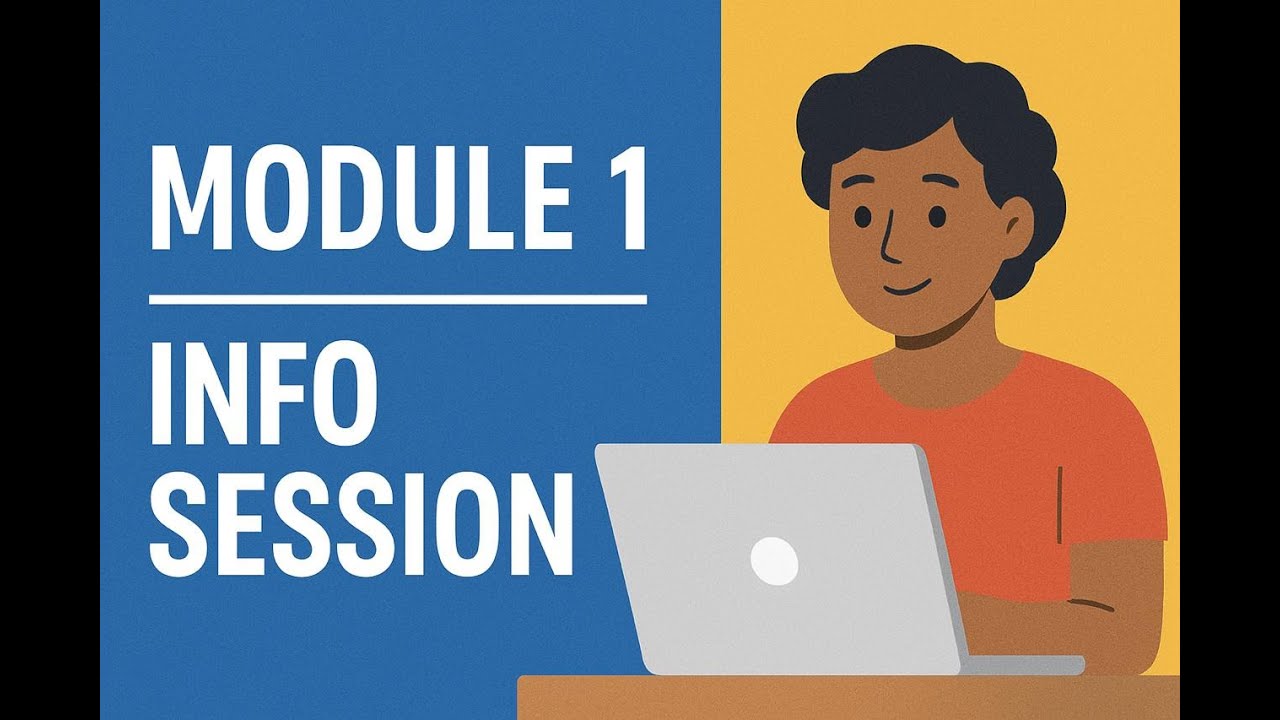 MODULE 1

INFO SESSION